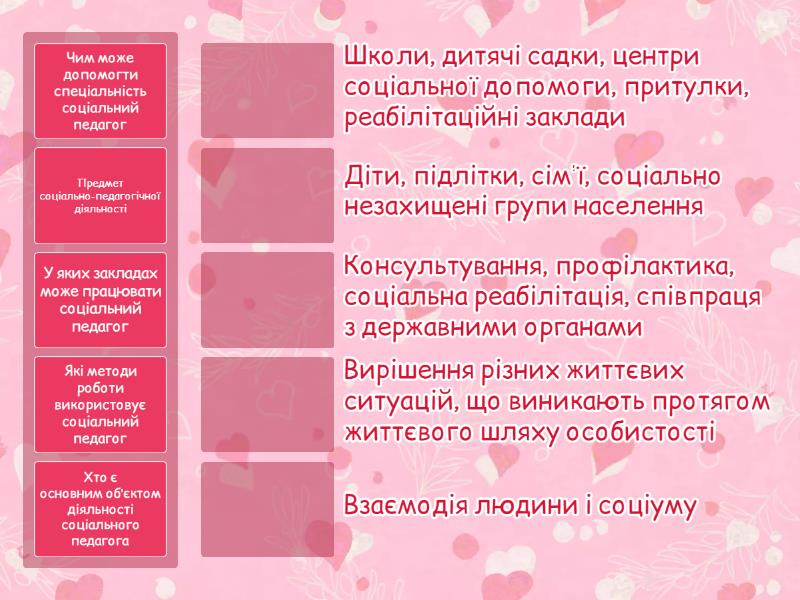 Чим може допомогти спеціальність соціальний педагог

Предмет соціально-педагогічної діяльності

У яких закладах може працювати соціальний педагог

Які методи роботи використовує соціальний педагог

Хто є основним об'єктом діяльності соціального педагога

Школи, дитячі садки, центри соціальної допомоги, притулки, реабілітаційні заклади

Діти, підлітки, сім'ї, соціально незахищені групи населення

Консультування, профілактика, соціальна реабілітація, співпраця з державними органами

Вирішення різних життєвих ситуацій, що виникають протягом життєвого шляху особистості

Взаємодія людини і соціуму